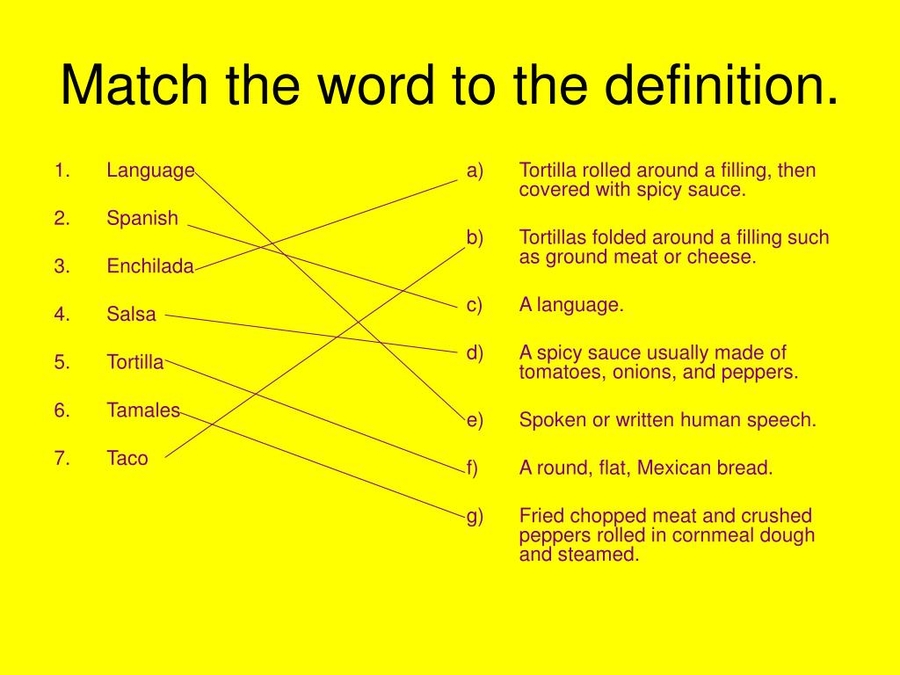 Match the word to the definition.

1. Language
2. Spanish
3. Enchilada
4. Salsa
5. Tortilla
6. Tamales
7. Taco

a) Tortilla rolled around a filling, then covered with spicy sauce.
b) Tortillas folded around a filling such as ground meat or cheese.
c) A language.
d) A spicy sauce usually made of tomatoes, onions, and peppers.
e) Spoken or written human speech.
f) A round, flat, Mexican bread.
g) Fried chopped meat and crushed peppers rolled in cornmeal dough and steamed.